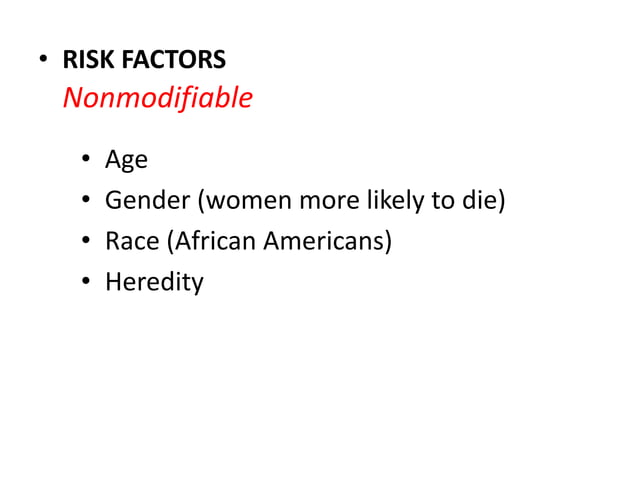 • RISK FACTORS
Nonmodifiable

• Age
• Gender (women more likely to die)
• Race (African Americans)
• Heredity